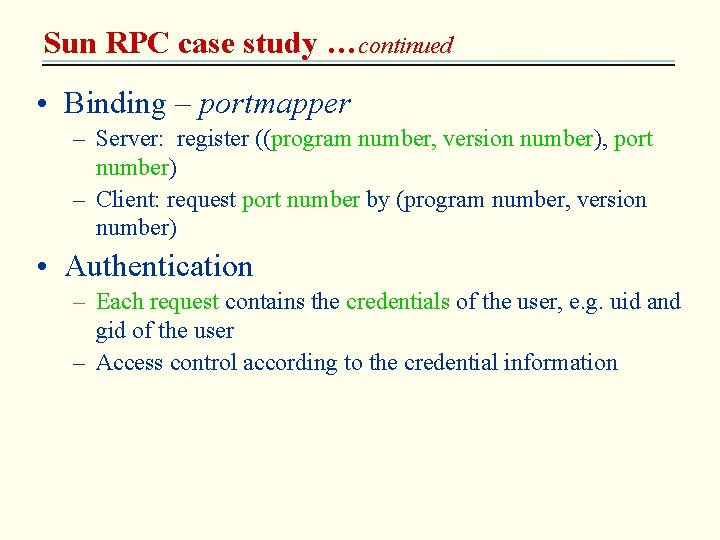 Sun RPC case study …continued

• Binding – portmapper
– Server: register ((program number, version number), port number)
– Client: request port number by (program number, version number)

• Authentication
– Each request contains the credentials of the user, e.g. uid and gid of the user
– Access control according to the credential information